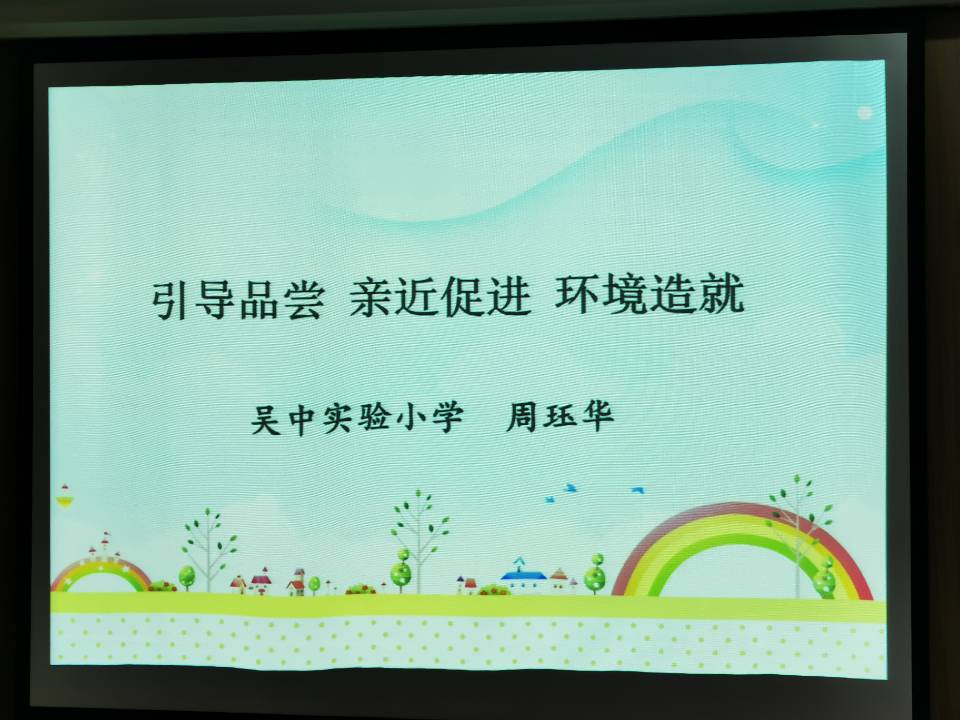 引导品尝 亲近促进 环境造就

吴中实验小学 周珏华